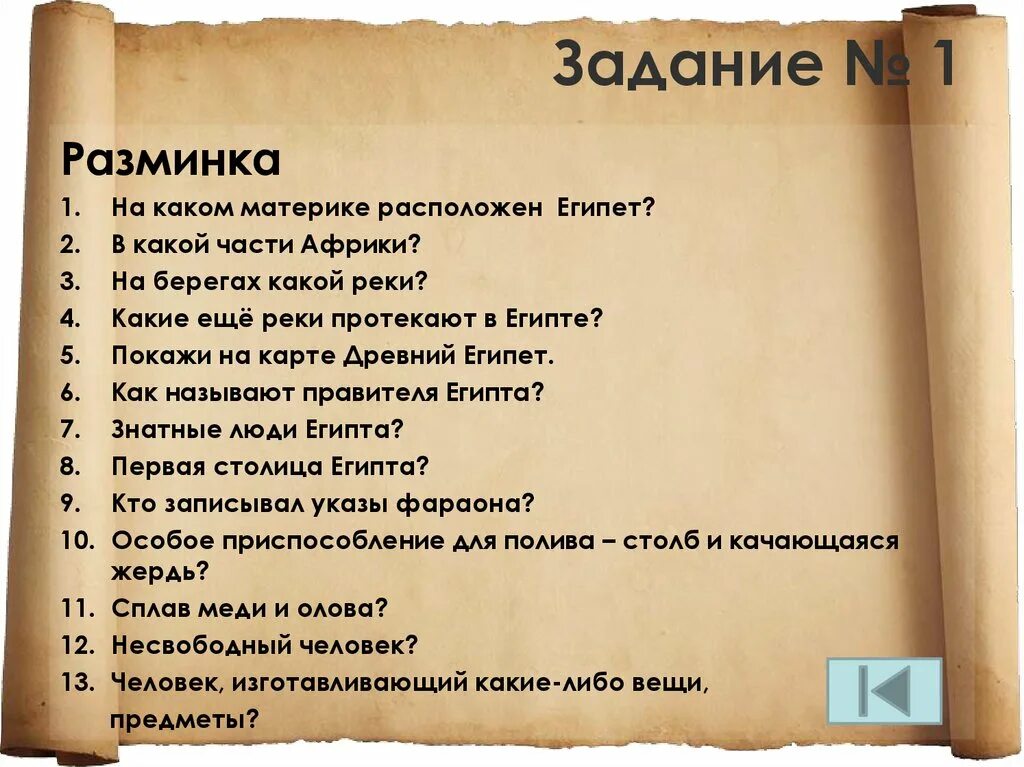 Задание № 1

Разминка

1. На каком материке расположен Египет?
2. В какой части Африки?
3. На берегах какой реки?
4. Какие ещё реки протекают в Египте?
5. Покажи на карте Древний Египет.
6. Как называют правителя Египта?
7. Знатные люди Египта?
8. Первая столица Египта?
9. Кто записывал указы фараона?
10. Особое приспособление для полива – столб и качающаяся жердь?
11. Сплав меди и олова?
12. Несвободный человек?
13. Человек, изготавливающий какие-либо вещи, предметы?